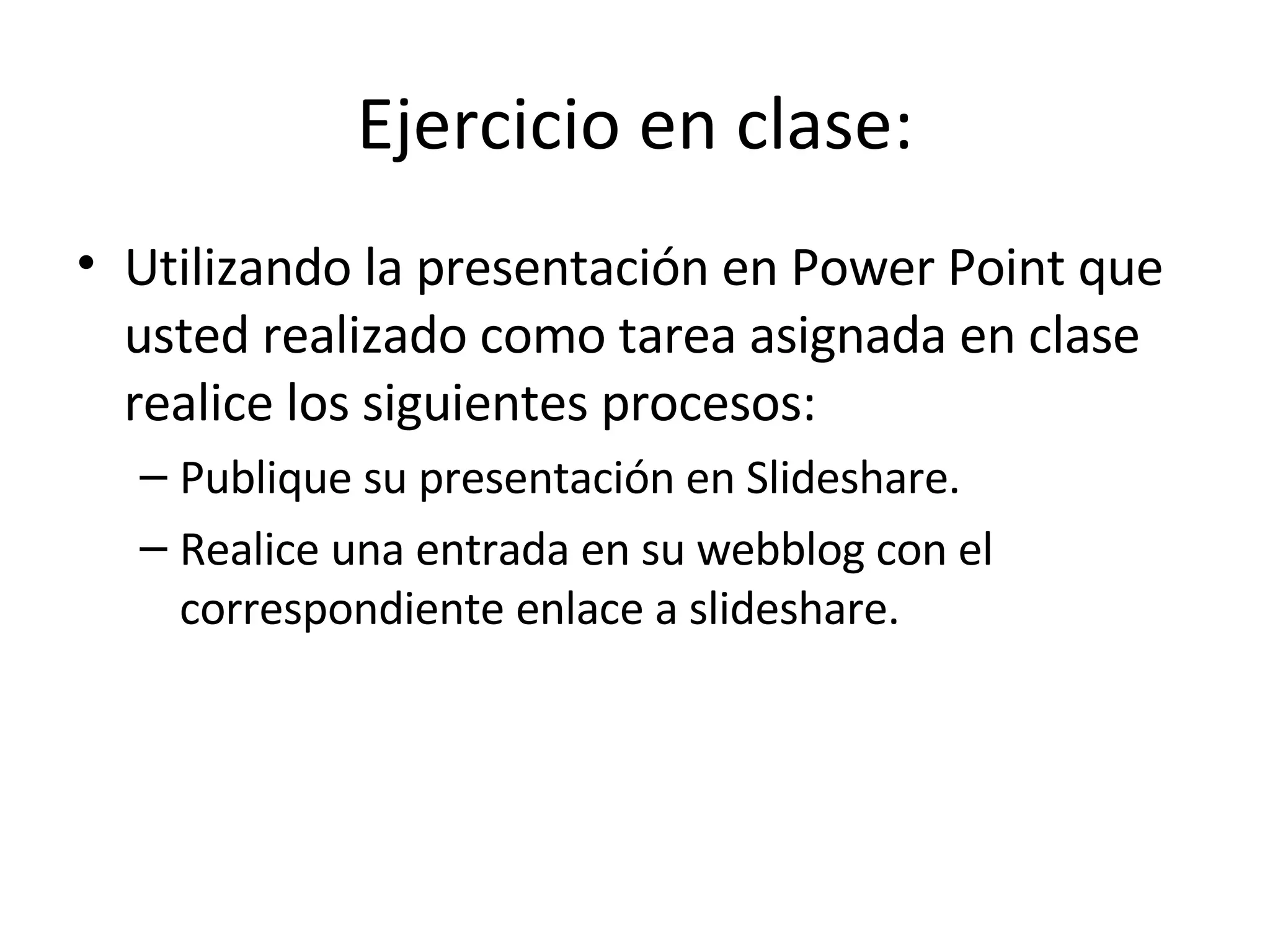 Ejercicio en clase:

• Utilizando la presentación en Power Point que usted realizado como tarea asignada en clase realice los siguientes procesos:

– Publique su presentación en Slideshare.

– Realice una entrada en su webblog con el correspondiente enlace a slideshare.